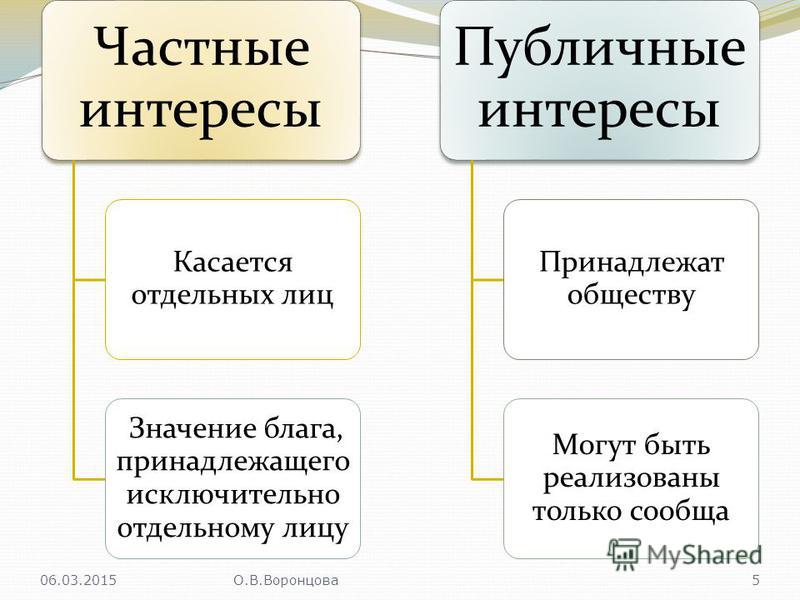 Частные интересы

Касается отдельных лиц

Значение блага, принадлежащего исключительно отдельному лицу

Публичные интересы

Принадлежат обществу

Могут быть реализованы только сообща

MyShared

06.03.2015

О.В.Воронцова

5